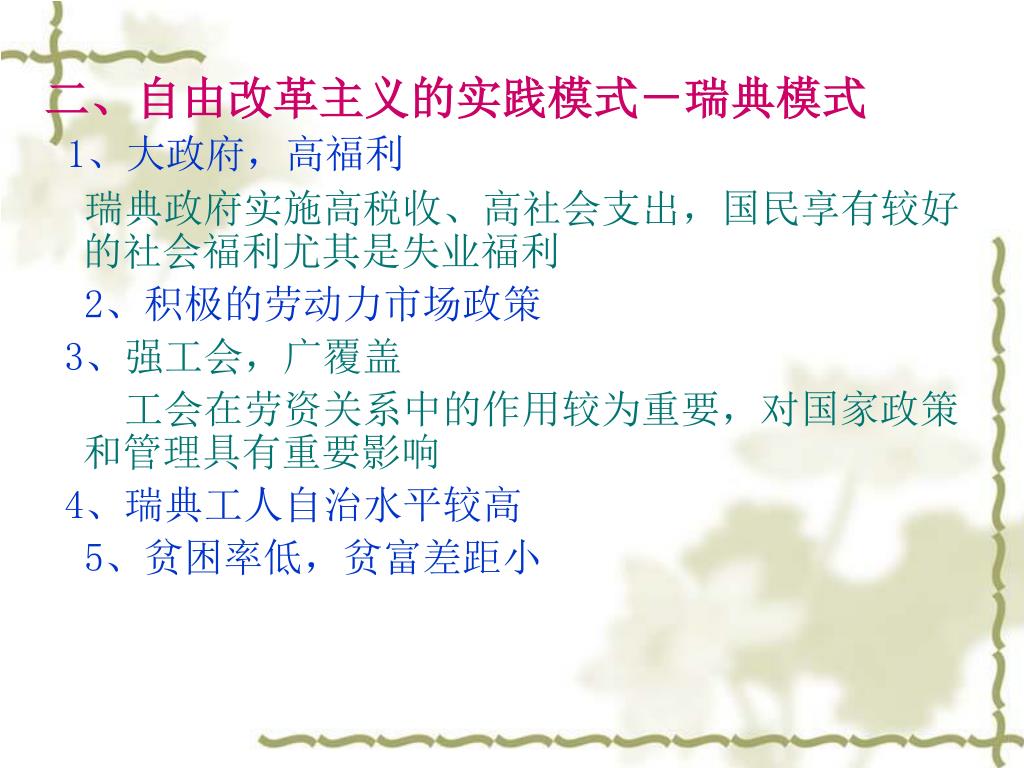 二、自由改革主义的实践模式－瑞典模式

1、大政府，高福利

瑞典政府实施高税收、高社会支出，国民享有较好的社会福利尤其是失业福利

2、积极的劳动力市场政策

3、强工会，广覆盖

工会在劳资关系中的作用较为重要，对国家政策和管理具有重要影响

4、瑞典工人自治水平较高

5、贫困率低，贫富差距小